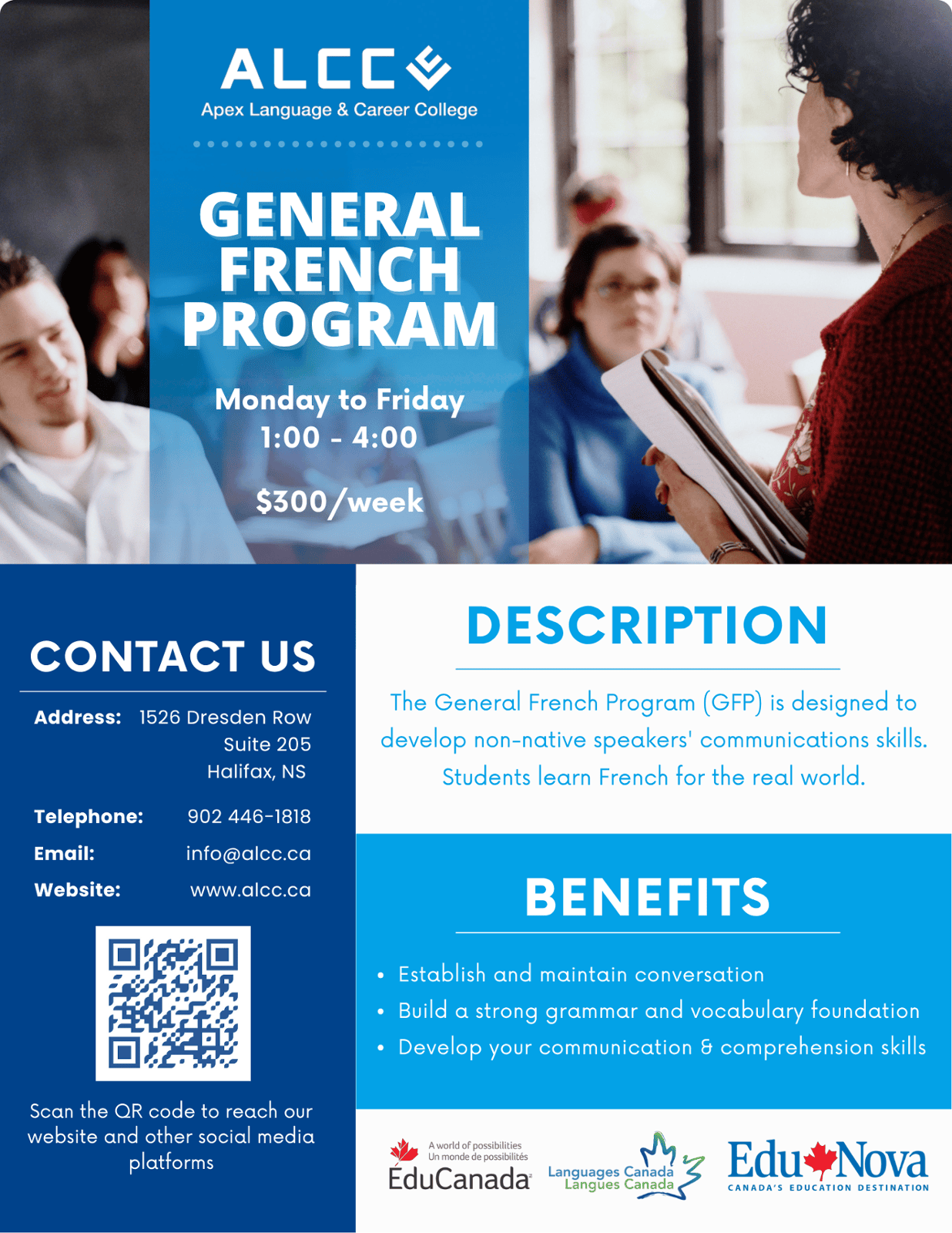 ALCC
Apex Language & Career College

GENERAL FRENCH PROGRAM

Monday to Friday
1:00 - 4:00

$300/week

CONTACT US

Address: 1526 Dresden Row
Suite 205
Halifax, NS

Telephone: 902 446-1818

Email: info@alcc.ca

Website: www.alcc.ca

Scan the QR code to reach our website and other social media platforms

DESCRIPTION

The General French Program (GFP) is designed to develop non-native speakers' communications skills. Students learn French for the real world.

BENEFITS

• Establish and maintain conversation
• Build a strong grammar and vocabulary foundation
• Develop your communication & comprehension skills

A world of possibilities
Un monde de possibilités
ÉduCanada

Languages Canada
Langues Canada

EduNova
CANADA'S EDUCATION DESTINATION